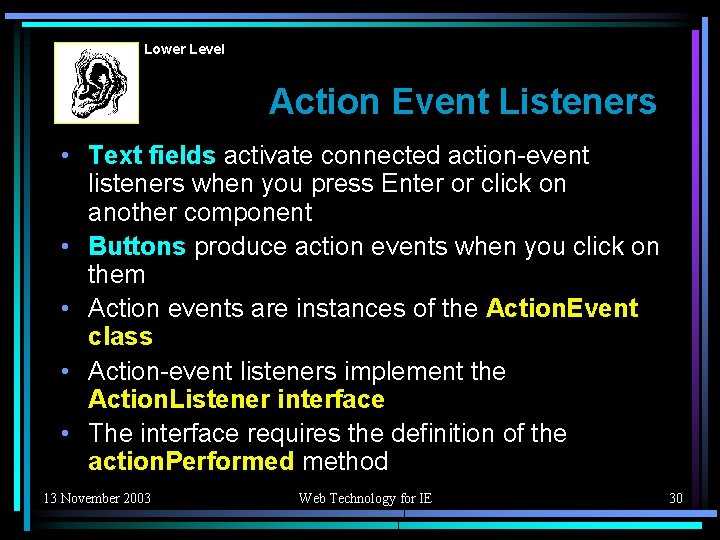 Lower Level

Action Event Listeners

• Text fields activate connected action-event listeners when you press Enter or click on another component
• Buttons produce action events when you click on them
• Action events are instances of the ActionEvent class
• Action-event listeners implement the ActionListener interface
• The interface requires the definition of the actionPerformed method

13 November 2003 Web Technology for IE 30